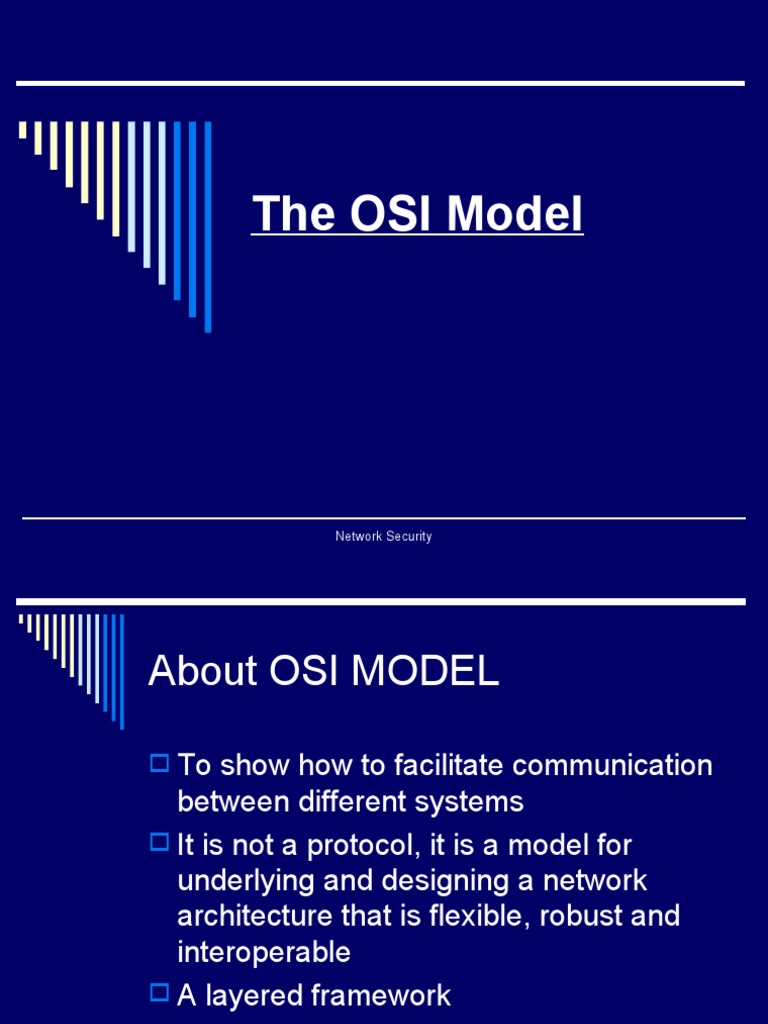 The OSI Model

Network Security

About OSI MODEL

To show how to facilitate communication between different systems

It is not a protocol, it is a model for underlying and designing a network architecture that is flexible, robust and interoperable

A layered framework